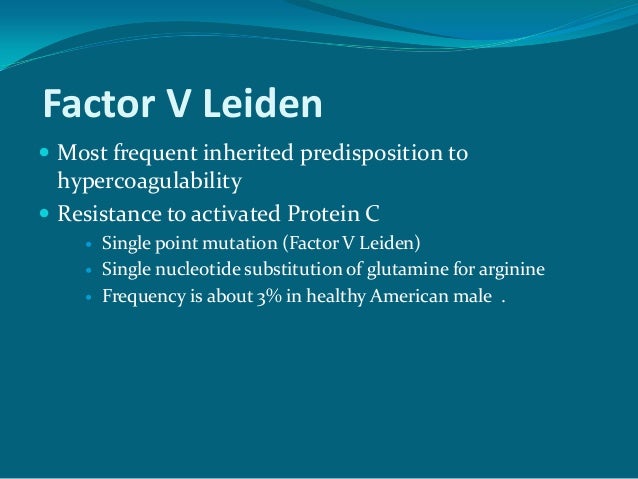 Factor V Leiden

- Most frequent inherited predisposition to hypercoagulability
- Resistance to activated Protein C
  - Single point mutation (Factor V Leiden)
  - Single nucleotide substitution of glutamine for arginine
  - Frequency is about 3% in healthy American male .